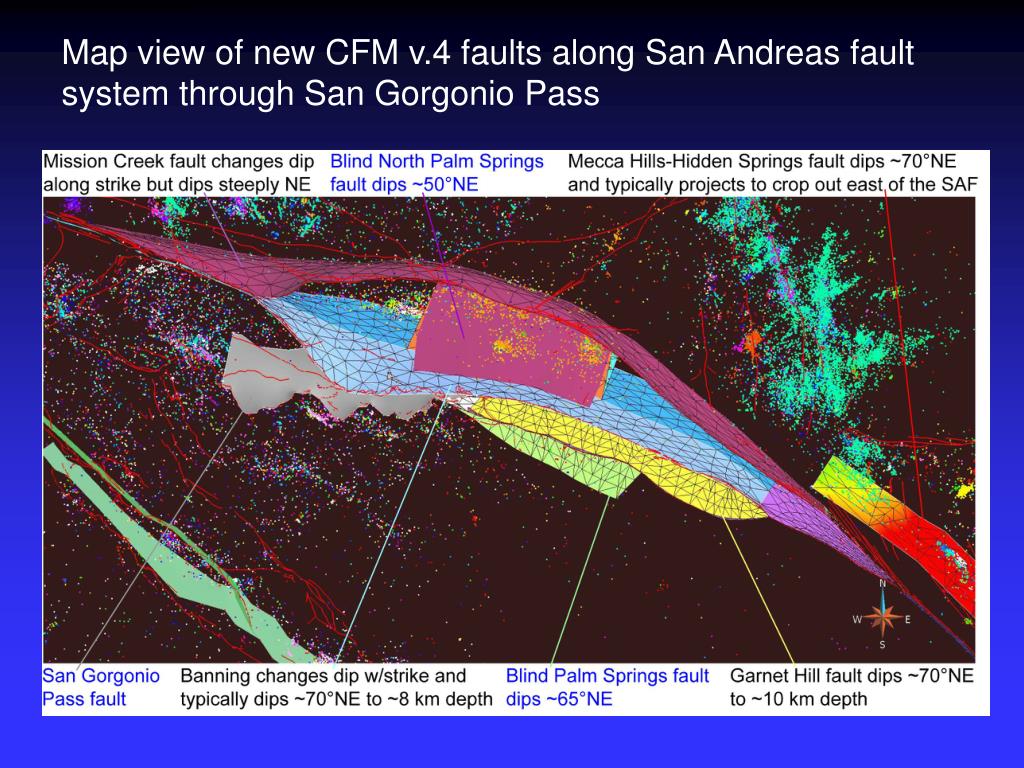 Map view of new CFM v.4 faults along San Andreas fault system through San Gorgonio Pass

Mission Creek fault changes dip along strike but dips steeply NE

Blind North Palm Springs fault dips ~50°NE

Mecca Hills-Hidden Springs fault dips ~70°NE and typically projects to crop out east of the SAF

N
W
E
S

San Gorgonio Pass fault

Banning changes dip w/strike and typically dips ~70°NE to ~8 km depth

Blind Palm Springs fault dips ~65°NE

Garnet Hill fault dips ~70°NE to ~10 km depth